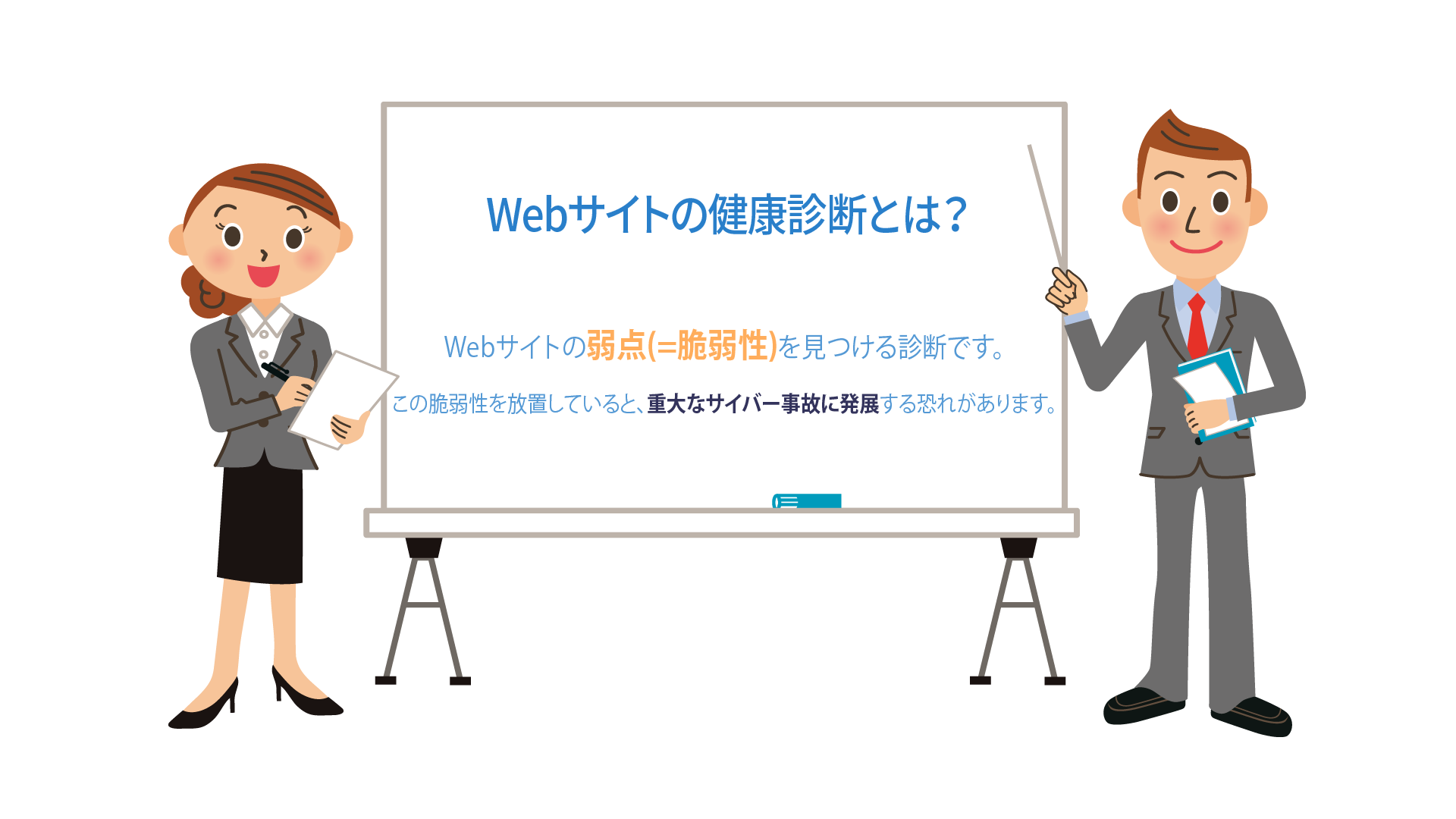 Webサイトの健康診断とは？

Webサイトの弱点(=脆弱性)を見つける診断です。

この脆弱性を放置していると、重大なサイバー事故に発展する恐れがあります。